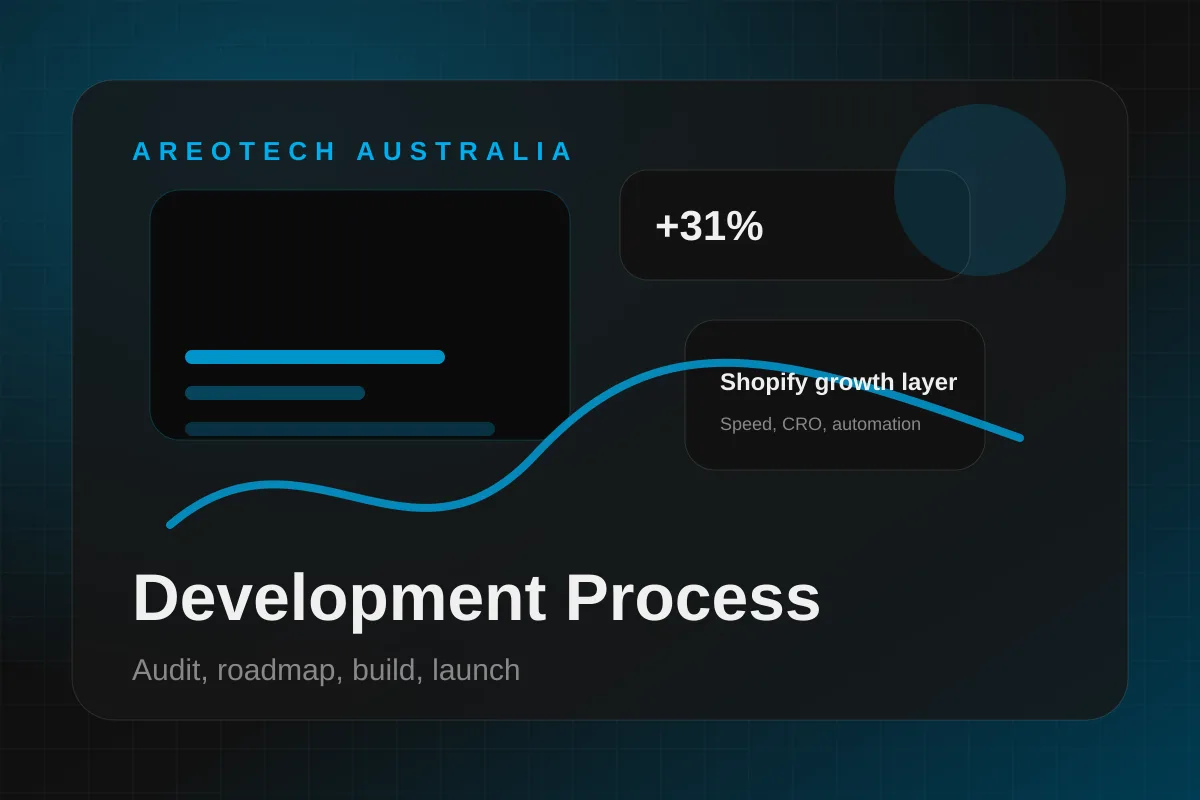 AREOTECH AUSTRALIA

+31%

Shopify growth layer

Speed, CRO, automation

Development Process

Audit, roadmap, build, launch